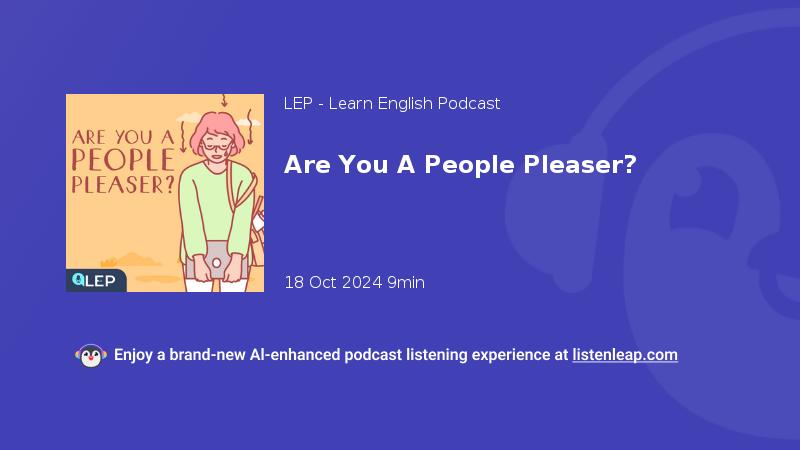 ARE YOU A PEOPLE PLEASER?

LEP

LEP - Learn English Podcast

Are You A People Pleaser?

18 Oct 2024 9min

Enjoy a brand-new AI-enhanced podcast listening experience at listenleap.com